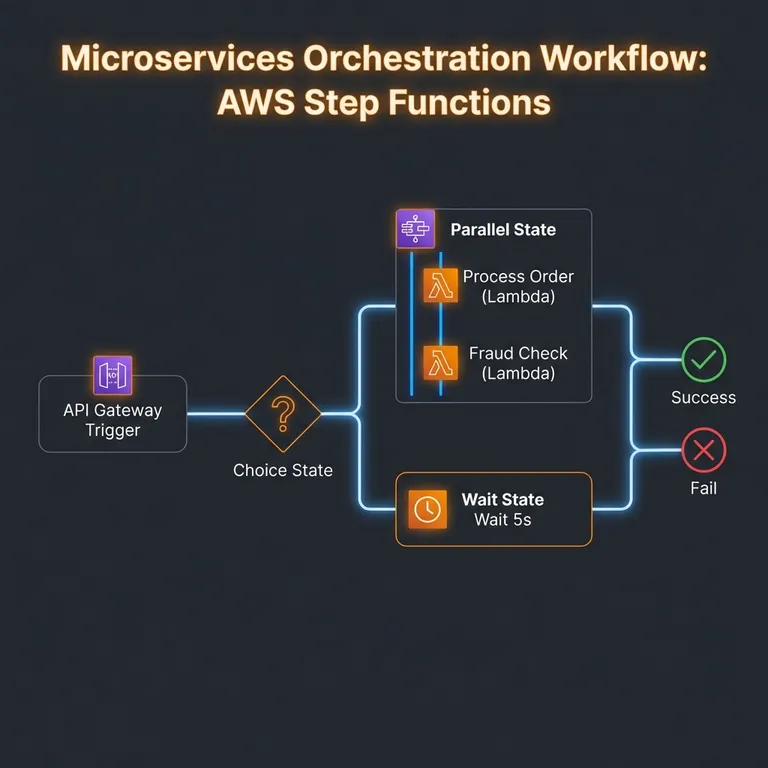 Microservices Orchestration Workflow: AWS Step Functions

API Gateway Trigger

?

Choice State

Parallel State

Process Order (Lambda)

Fraud Check (Lambda)

Wait State
Wait 5s

Success

Fail